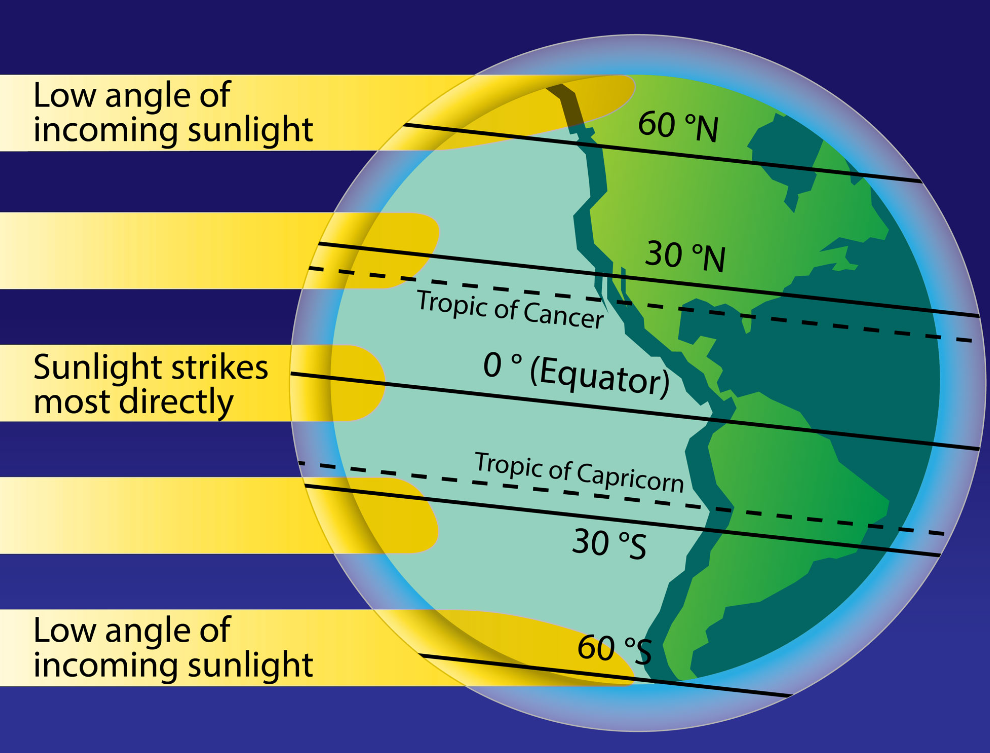 Low angle of incoming sunlight

60 °N

30 °N

Tropic of Cancer

Sunlight strikes most directly

0 ° (Equator)

Tropic of Capricorn

30 °S

Low angle of incoming sunlight

60 °S